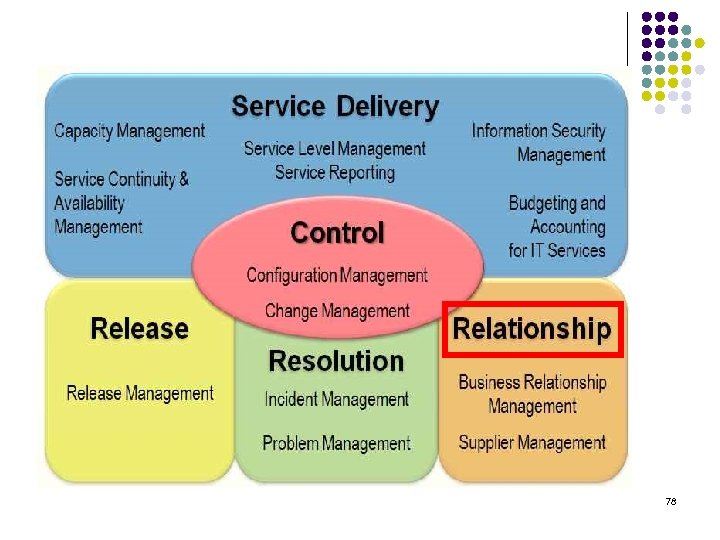 Service Delivery

Capacity Management

Service Continuity & Availability Management

Service Level Management
Service Reporting

Information Security Management

Budgeting and Accounting for IT Services

Control

Configuration Management

Change Management

Release

Release Management

Resolution

Incident Management

Problem Management

Relationship

Business Relationship Management

Supplier Management

78